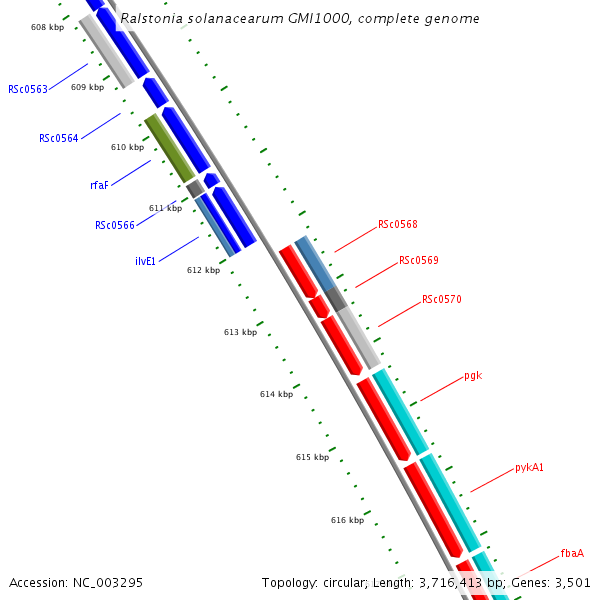 Ralstonia solanacearum GMI1000, complete genome

608 kbp
RSc0563
609 kbp
RSc0564
610 kbp
rfaF
611 kbp
RSc0566
ilvE1
612 kbp
613 kbp
614 kbp
615 kbp
616 kbp

RSc0568
RSc0569
RSc0570
pgk
pykA1
fbaA

Accession: NC_003295
Topology: circular; Length: 3,716,413 bp; Genes: 3,501